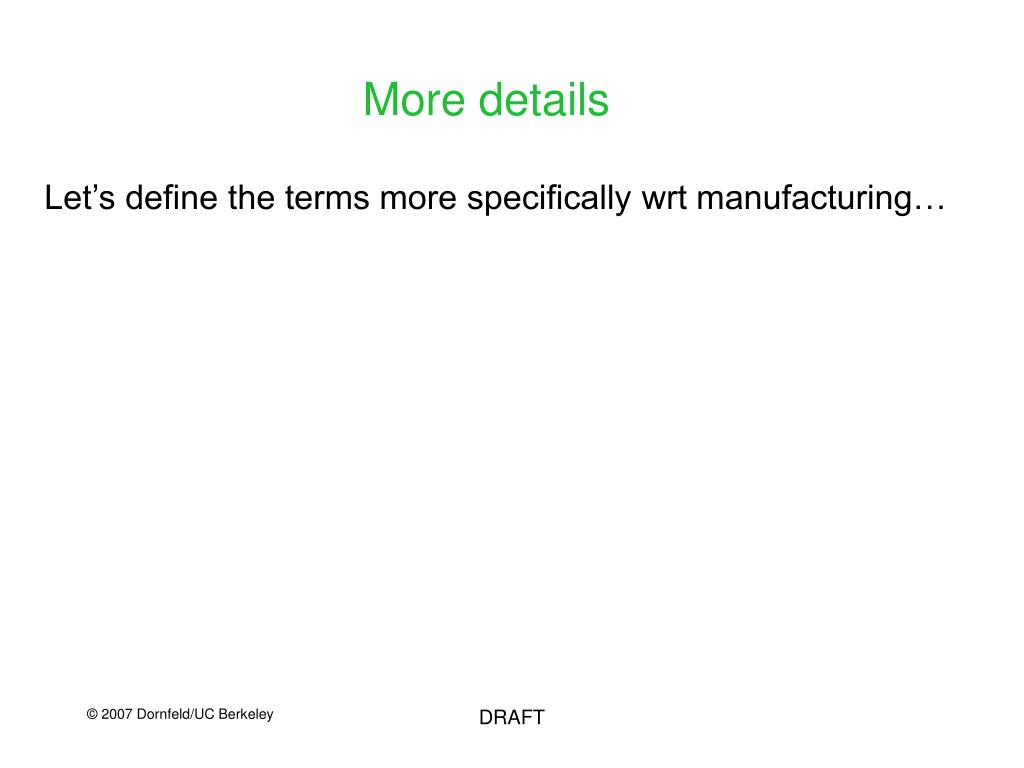 More details

Let’s define the terms more specifically wrt manufacturing…

© 2007 Dornfeld/UC Berkeley

DRAFT